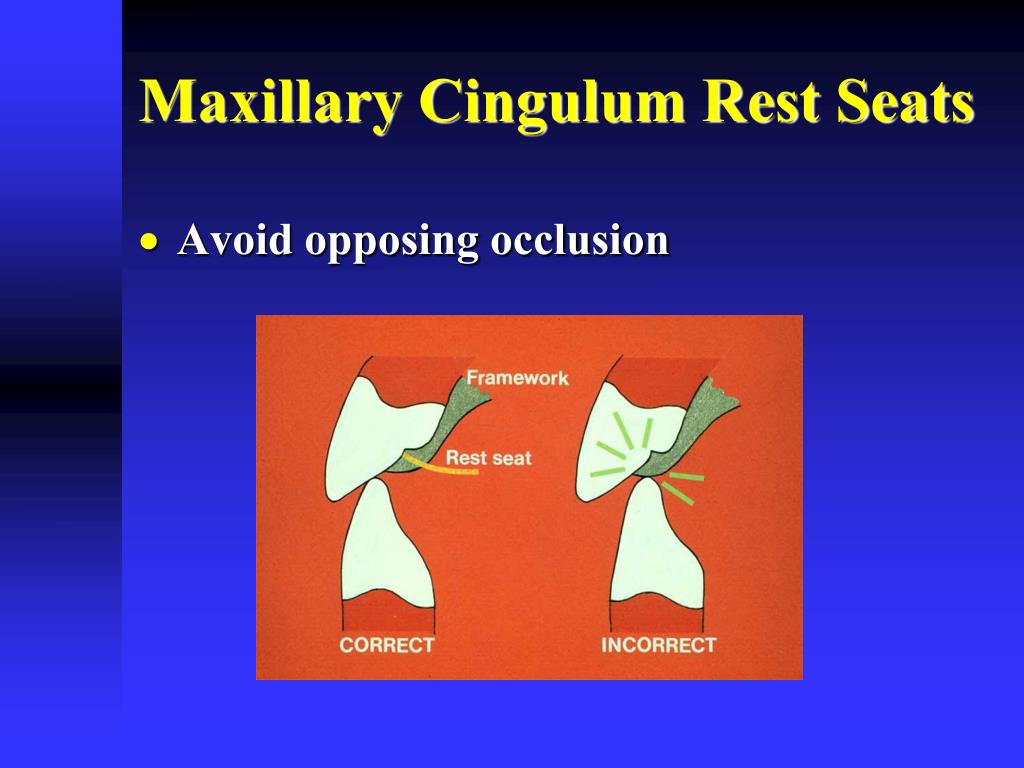 Maxillary Cingulum Rest Seats

• Avoid opposing occlusion

Framework

Rest seat

CORRECT

INCORRECT